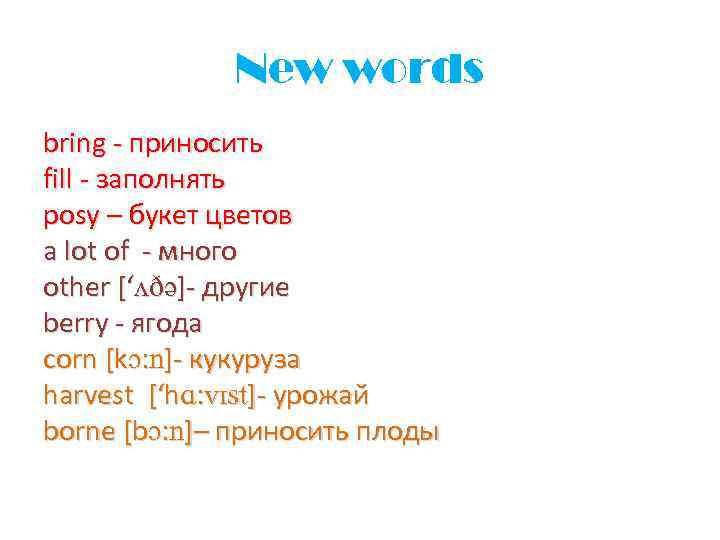 New words

bring - приносить
fill - заполнять
posy – букет цветов
a lot of - много
other [‘ʌðə]- другие
berry - ягода
corn [kɔ:n]- кукуруза
harvest [‘hɑ:vɪst]- урожай
borne [bɔ:n]– приносить плоды